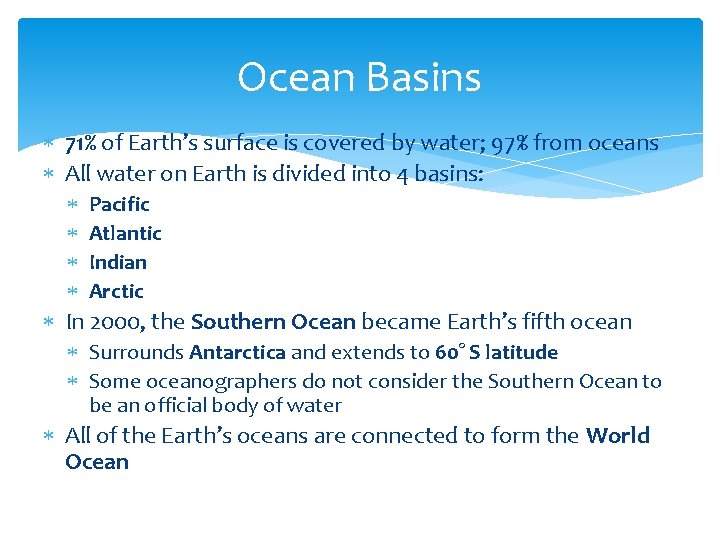 Ocean Basins

* 71% of Earth's surface is covered by water; 97% from oceans
* All water on Earth is divided into 4 basins:
  * Pacific
  * Atlantic
  * Indian
  * Arctic
* In 2000, the Southern Ocean became Earth's fifth ocean
  * Surrounds Antarctica and extends to 60° S latitude
  * Some oceanographers do not consider the Southern Ocean to be an official body of water
* All of the Earth's oceans are connected to form the World Ocean